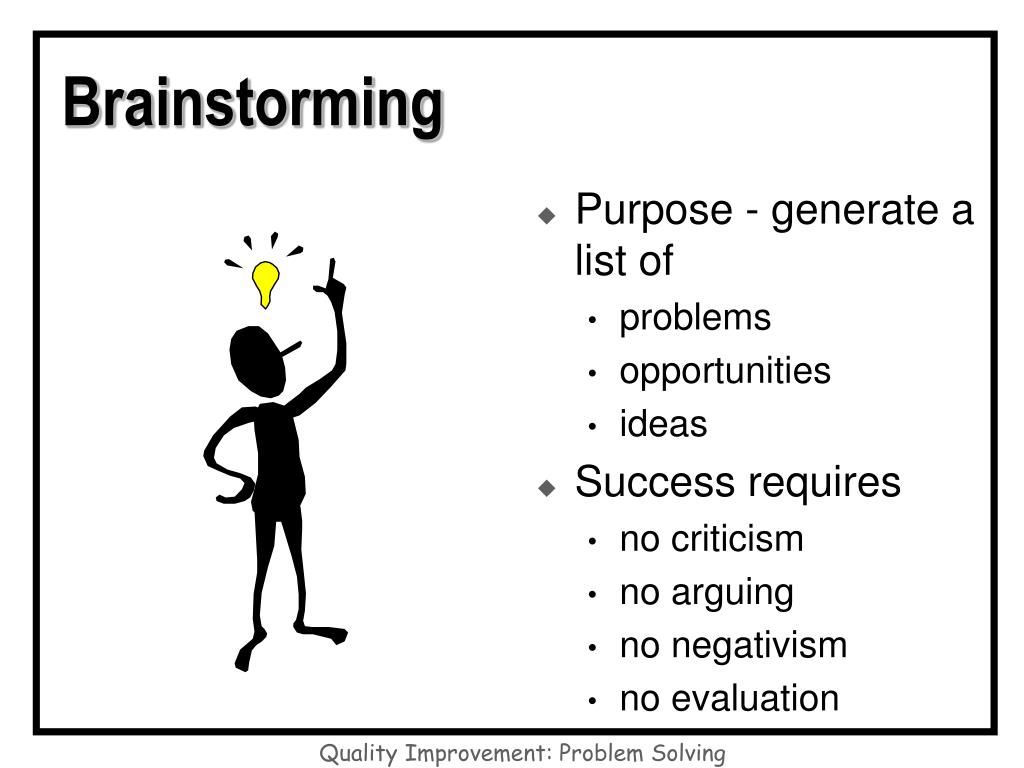 Brainstorming

◆ Purpose - generate a list of
• problems
• opportunities
• ideas

◆ Success requires
• no criticism
• no arguing
• no negativism
• no evaluation

Quality Improvement: Problem Solving